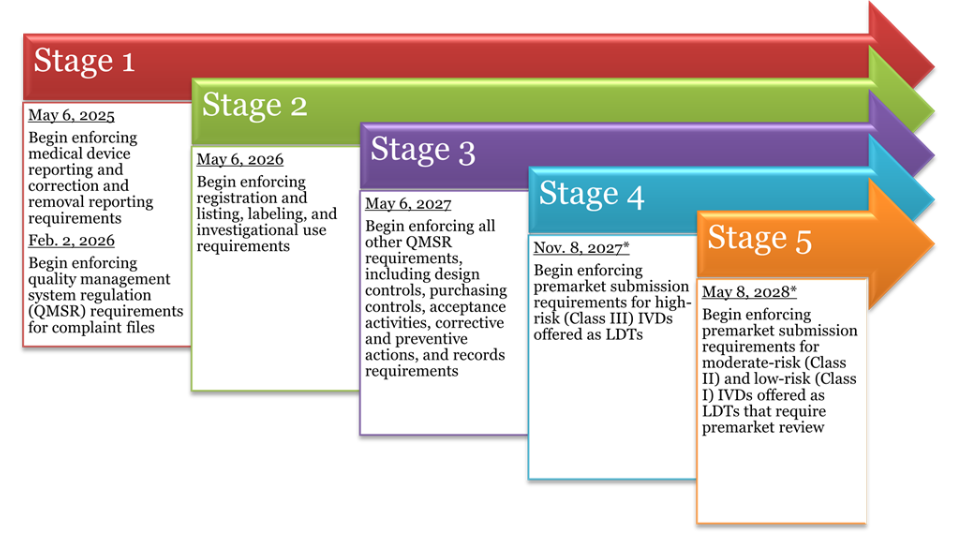 Stage 1

May 6, 2025

Begin enforcing medical device reporting and correction and removal reporting requirements

Feb. 2, 2026

Begin enforcing quality management system regulation (QMSR) requirements for complaint files

Stage 2

May 6, 2026

Begin enforcing registration and listing, labeling, and investigational use requirements

Stage 3

May 6, 2027

Begin enforcing all other QMSR requirements, including design controls, purchasing controls, acceptance activities, corrective and preventive actions, and records requirements

Stage 4

Nov. 8, 2027*

Begin enforcing premarket submission requirements for high-risk (Class III) IVDs offered as LDTs

Stage 5

May 8, 2028*

Begin enforcing premarket submission requirements for moderate-risk (Class II) and low-risk (Class I) IVDs offered as LDTs that require premarket review